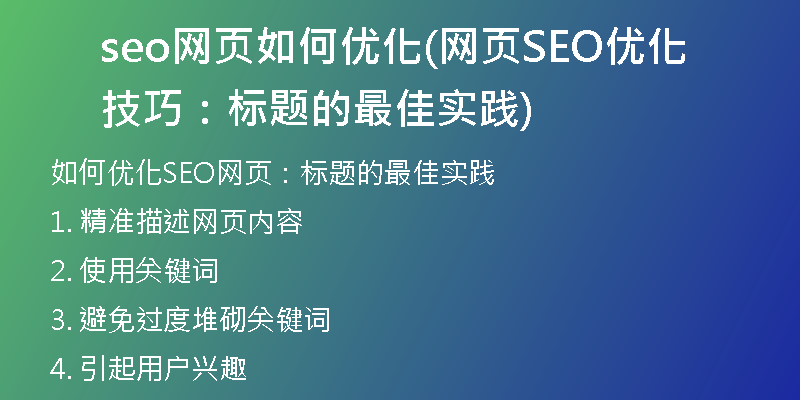 seo网页如何优化(网页SEO优化技巧：标题的最佳实践)

如何优化SEO网页：标题的最佳实践

1. 精准描述网页内容

2. 使用关键词

3. 避免过度堆砌关键词

4. 引起用户兴趣